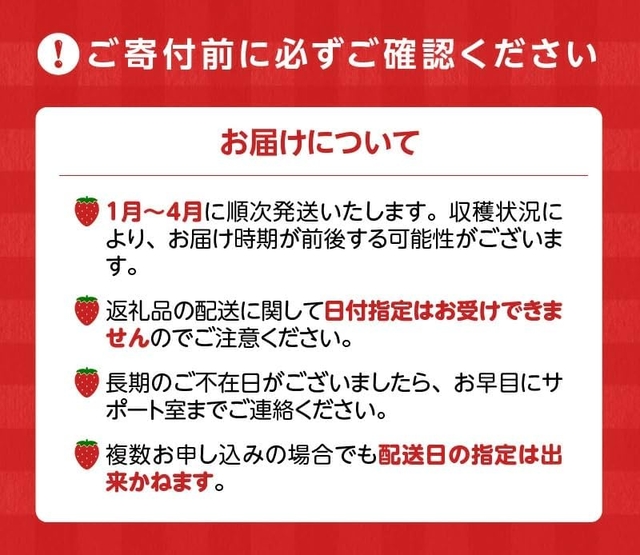 !

ご寄付前に必ずご確認ください

お届けについて

1月～4月に順次発送いたします。収穫状況により、お届け時期が前後する可能性がございます。

返礼品の配送に関して日付指定はお受けできませんのでご注意ください。

長期のご不在日がございましたら、お早目にサポート室までご連絡ください。

複数お申し込みの場合でも配送日の指定は出来かねます。